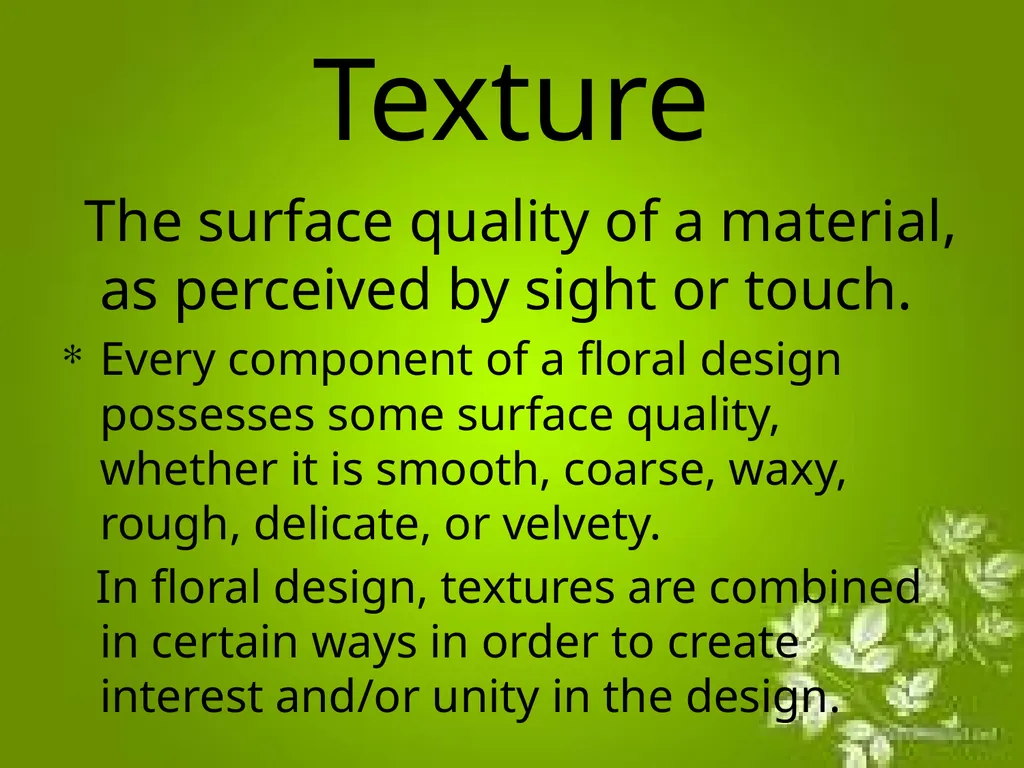 Texture

The surface quality of a material, as perceived by sight or touch.

* Every component of a floral design possesses some surface quality, whether it is smooth, coarse, waxy, rough, delicate, or velvety.

In floral design, textures are combined in certain ways in order to create interest and/or unity in the design.